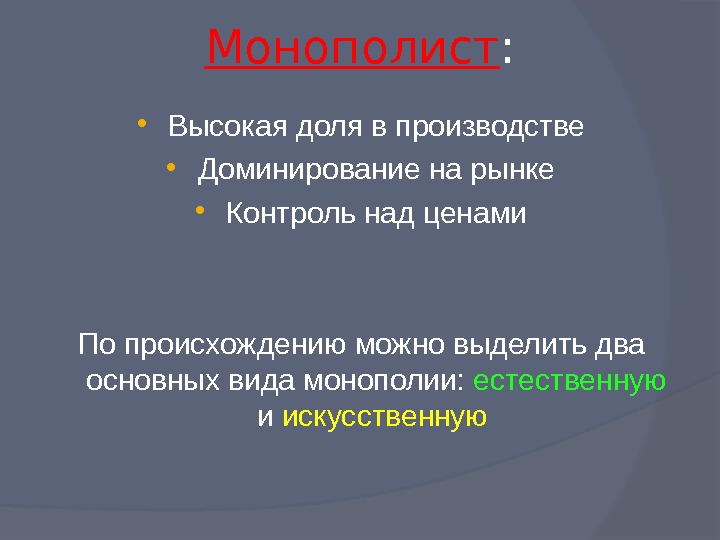 Монополист:

• Высокая доля в производстве
• Доминирование на рынке
• Контроль над ценами

По происхождению можно выделить два основных вида монополии: естественную и искусственную